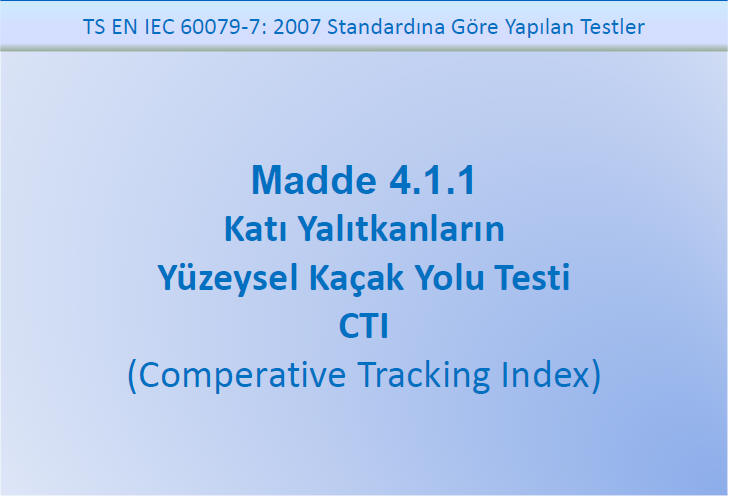 TS EN IEC 60079-7: 2007 Standardına Göre Yapılan Testler

Madde 4.1.1
Katı Yalıtkanların
Yüzeysel Kaçak Yolu Testi
CTI
(Comperative Tracking Index)